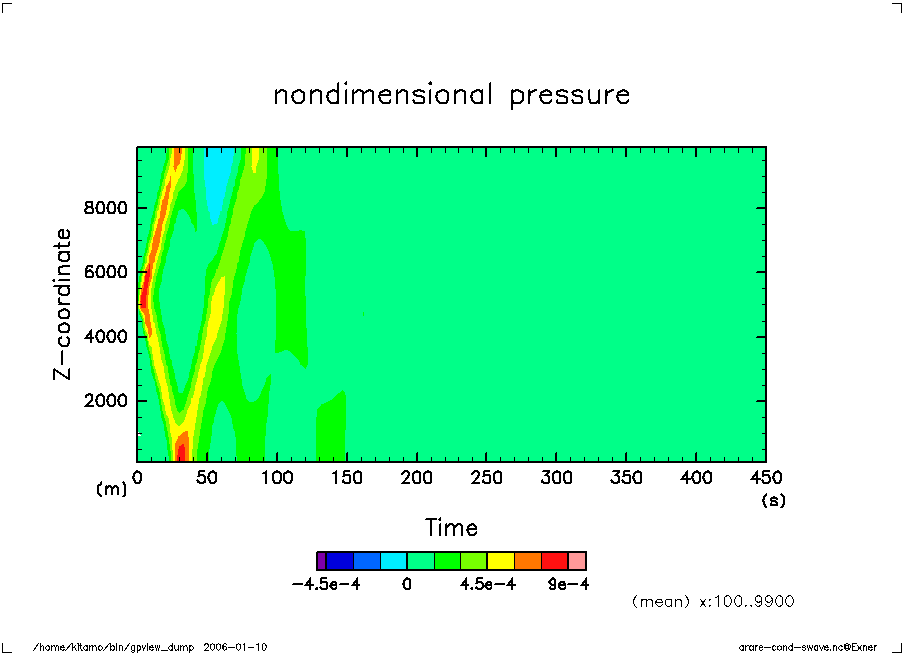 nondimensional pressure

Z-coordinate

8000
6000
4000
2000
(m)

0 50 100 150 200 250 300 350 400 450
(s)

Time

-4.5e-4 0 4.5e-4 9e-4

(mean) x:100..9900

/home/kitamo/bin/gpview_dump 2006-01-10

arare-cond-swave.nc@Exner